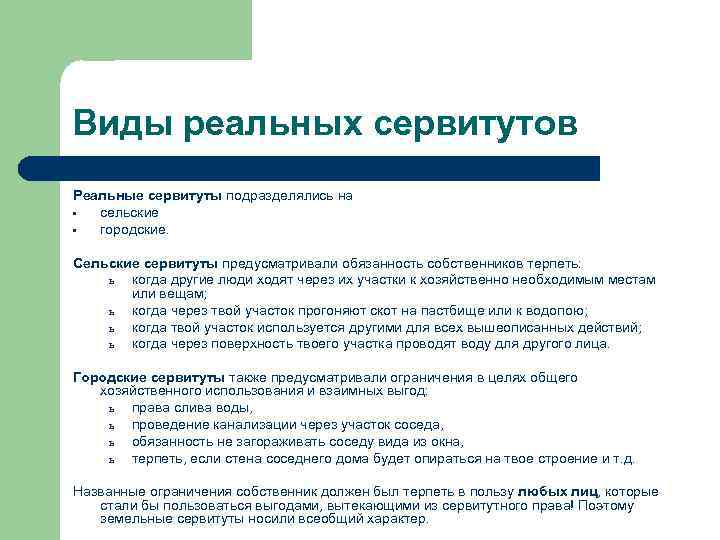 Виды реальных сервитутов

Реальные сервитуты подразделялись на
▪ сельские
▪ городские.

Сельские сервитуты предусматривали обязанность собственников терпеть:
ь когда другие люди ходят через их участки к хозяйственно необходимым местам или вещам;
ь когда через твой участок прогоняют скот на пастбище или к водопою;
ь когда твой участок используется другими для всех вышеописанных действий;
ь когда через поверхность твоего участка проводят воду для другого лица.

Городские сервитуты также предусматривали ограничения в целях общего хозяйственного использования и взаимных выгод:
ь права слива воды,
ь проведение канализации через участок соседа,
ь обязанность не загораживать соседу вида из окна,
ь терпеть, если стена соседнего дома будет опираться на твое строение и т.д.

Названные ограничения собственник должен был терпеть в пользу любых лиц, которые стали бы пользоваться выгодами, вытекающими из сервитутного права! Поэтому земельные сервитуты носили всеобщий характер.